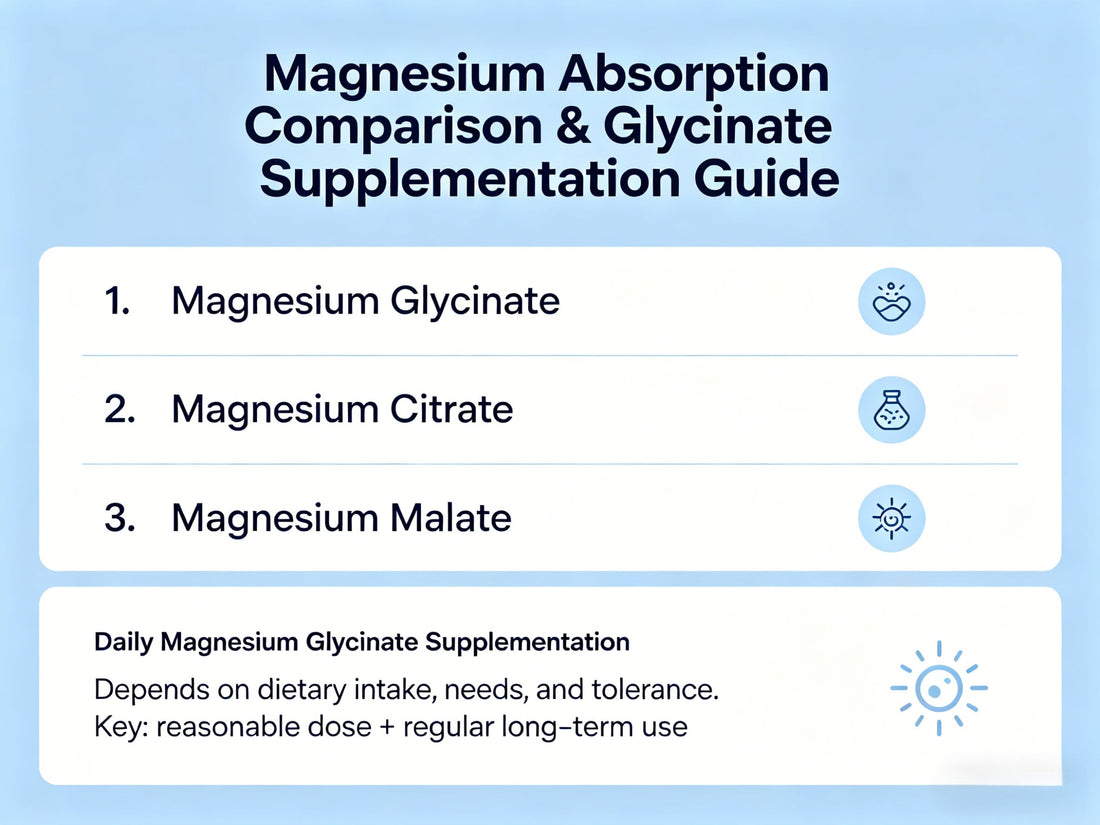 Magnesium Absorption Comparison & Glycinate Supplementation Guide

1. Magnesium Glycinate

2. Magnesium Citrate

3. Magnesium Malate

Daily Magnesium Glycinate Supplementation

Depends on dietary intake, needs, and tolerance.
Key: reasonable dose + regular long-term use